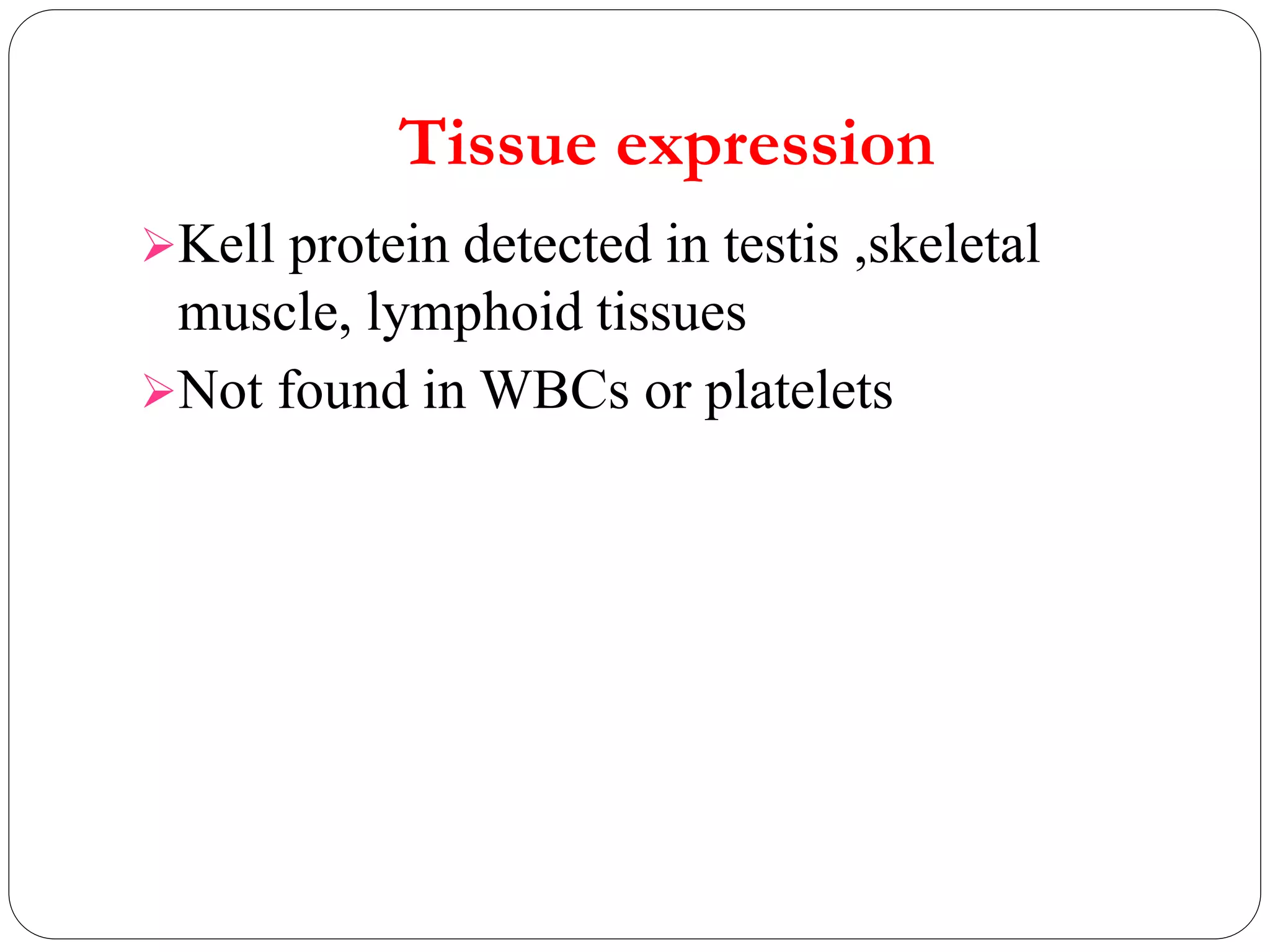 Tissue expression

➢Kell protein detected in testis ,skeletal muscle, lymphoid tissues

➢Not found in WBCs or platelets